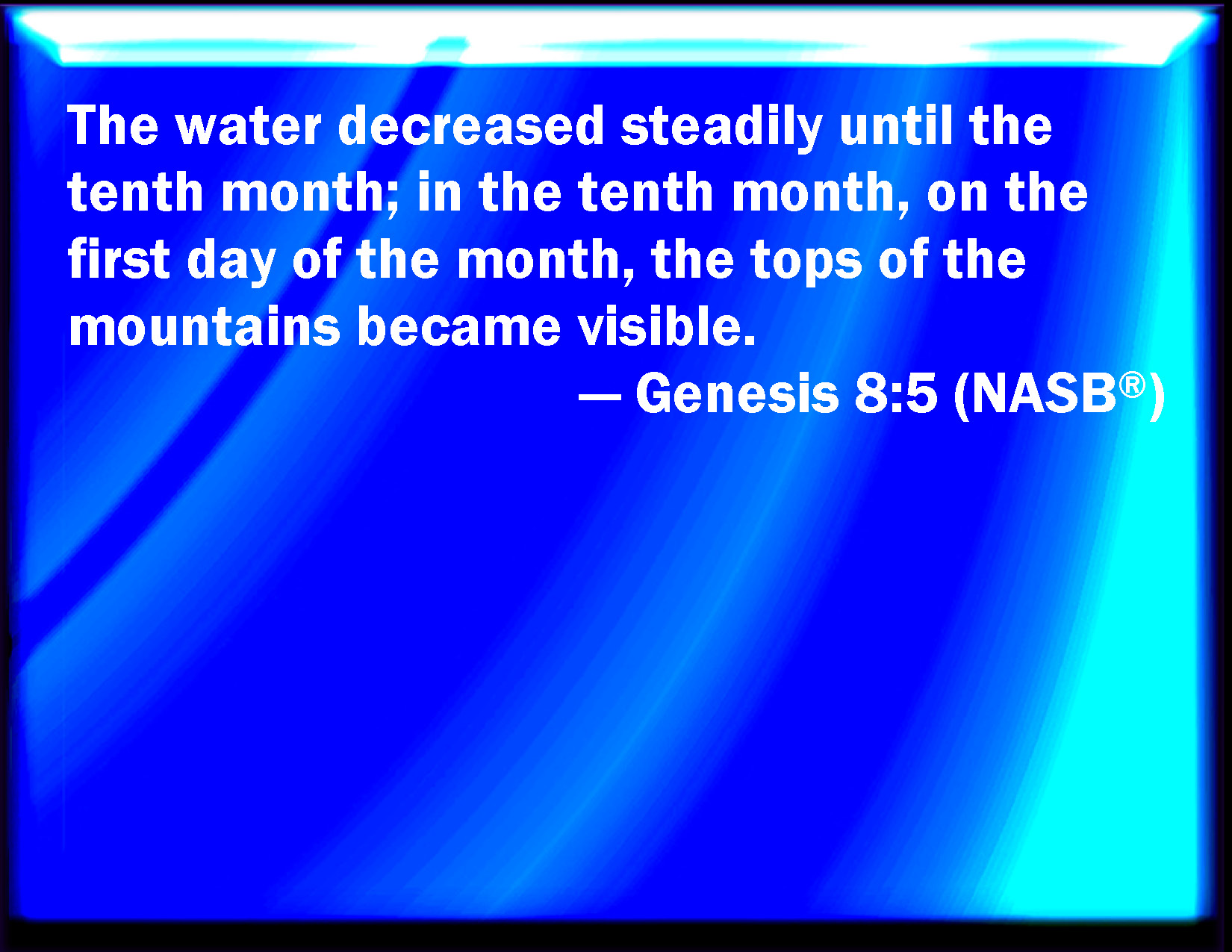 The water decreased steadily until the tenth month; in the tenth month, on the first day of the month, the tops of the mountains became visible.

— Genesis 8:5 (NASB®)